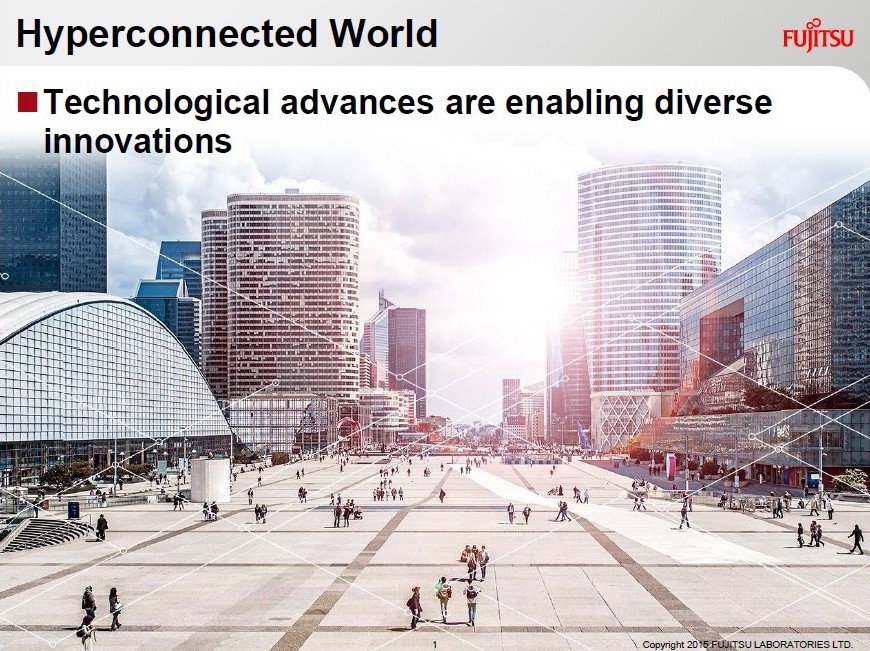 Hyperconnected World

FUJITSU

Technological advances are enabling diverse innovations

1

Copyright 2015 FUJITSU LABORATORIES LTD.